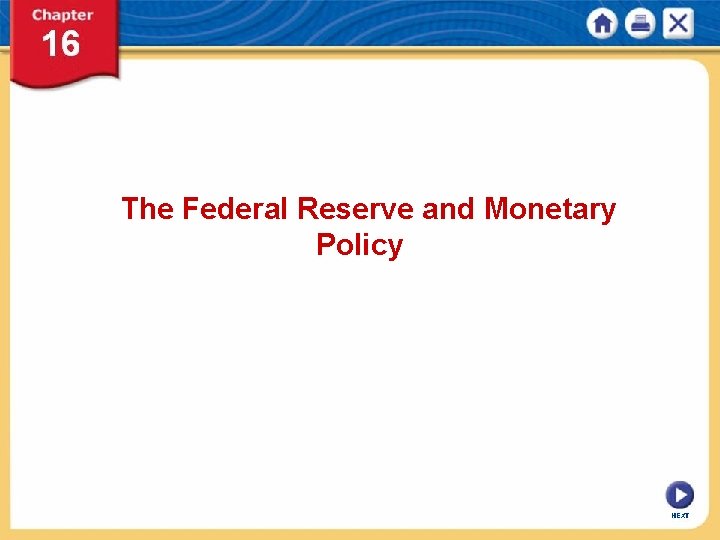 Chapter 16

The Federal Reserve and Monetary Policy

NEXT